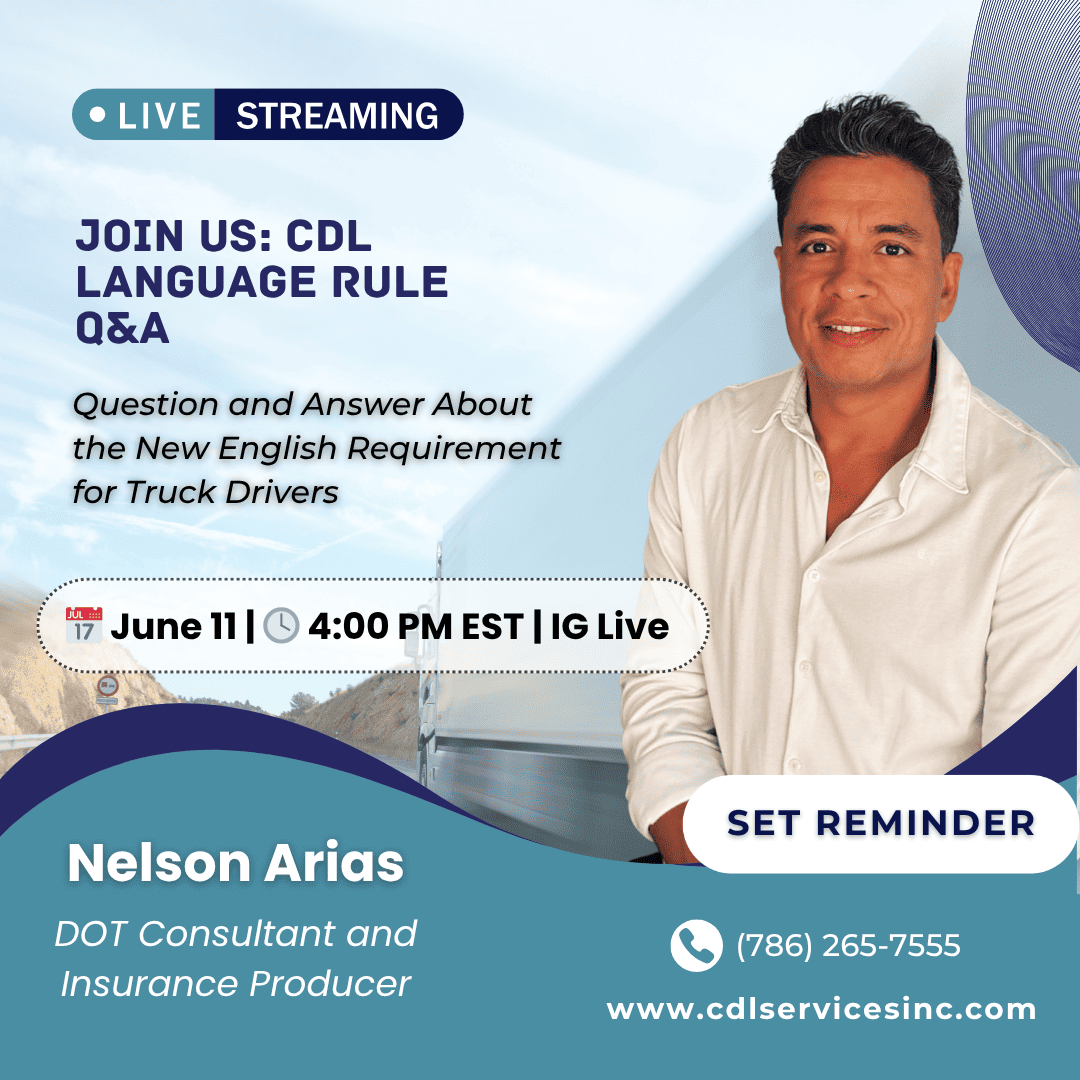 LIVE STREAMING

JOIN US: CDL LANGUAGE RULE Q&A

Question and Answer About the New English Requirement for Truck Drivers

JUL 17 June 11 | 4:00 PM EST | IG Live

SET REMINDER

Nelson Arias

DOT Consultant and Insurance Producer

(786) 265-7555

www.cdlservicesinc.com